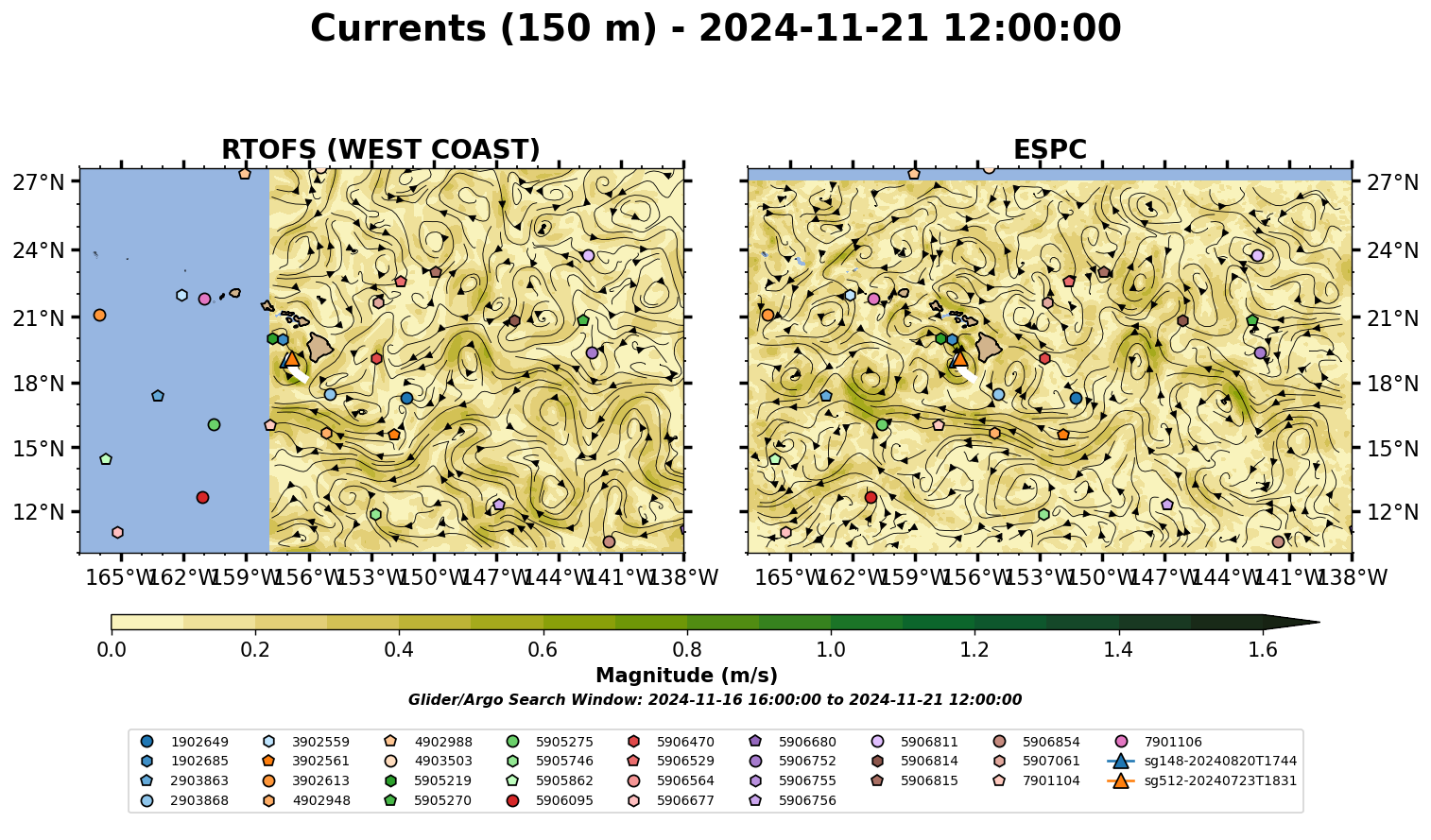 Currents (150 m) - 2024-11-21 12:00:00

RTOFS (WEST COAST)

27°N
24°N
21°N
18°N
15°N
12°N

165°W 162°W 159°W 156°W 153°W 150°W 147°W 144°W 141°W 138°W

ESPC

27°N
24°N
21°N
18°N
15°N
12°N

165°W 162°W 159°W 156°W 153°W 150°W 147°W 144°W 141°W 138°W

0.0 0.2 0.4 0.6 0.8 1.0 1.2 1.4 1.6

Magnitude (m/s)

Glider/Argo Search Window: 2024-11-16 16:00:00 to 2024-11-21 12:00:00

1902649
1902685
2903863
2903868
3902559
3902561
3902613
4902948
4902988
4903503
5905219
5905270
5905275
5905746
5905862
5906095
5906470
5906529
5906564
5906677
5906680
5906752
5906755
5906756
5906811
5906814
5906815
5906854
5907061
7901104
7901106
sg148-20240820T1744
sg512-20240723T1831